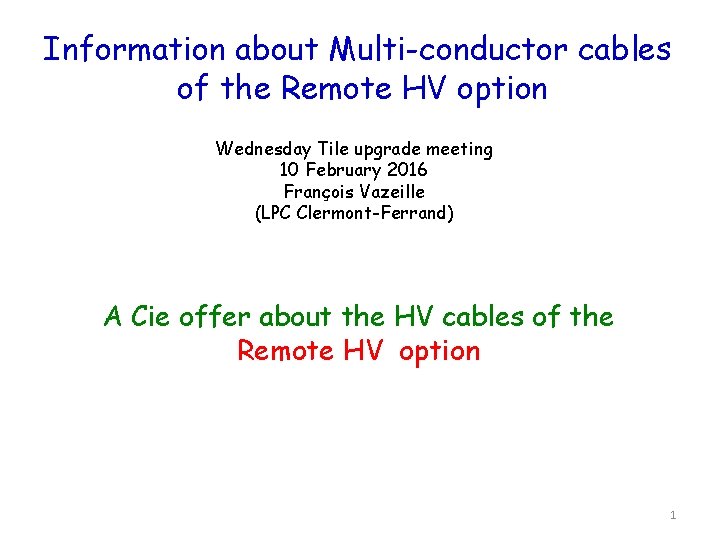 Information about Multi-conductor cables of the Remote HV option

Wednesday Tile upgrade meeting
10 February 2016
François Vazeille
(LPC Clermont-Ferrand)

A Cie offer about the HV cables of the Remote HV option

1